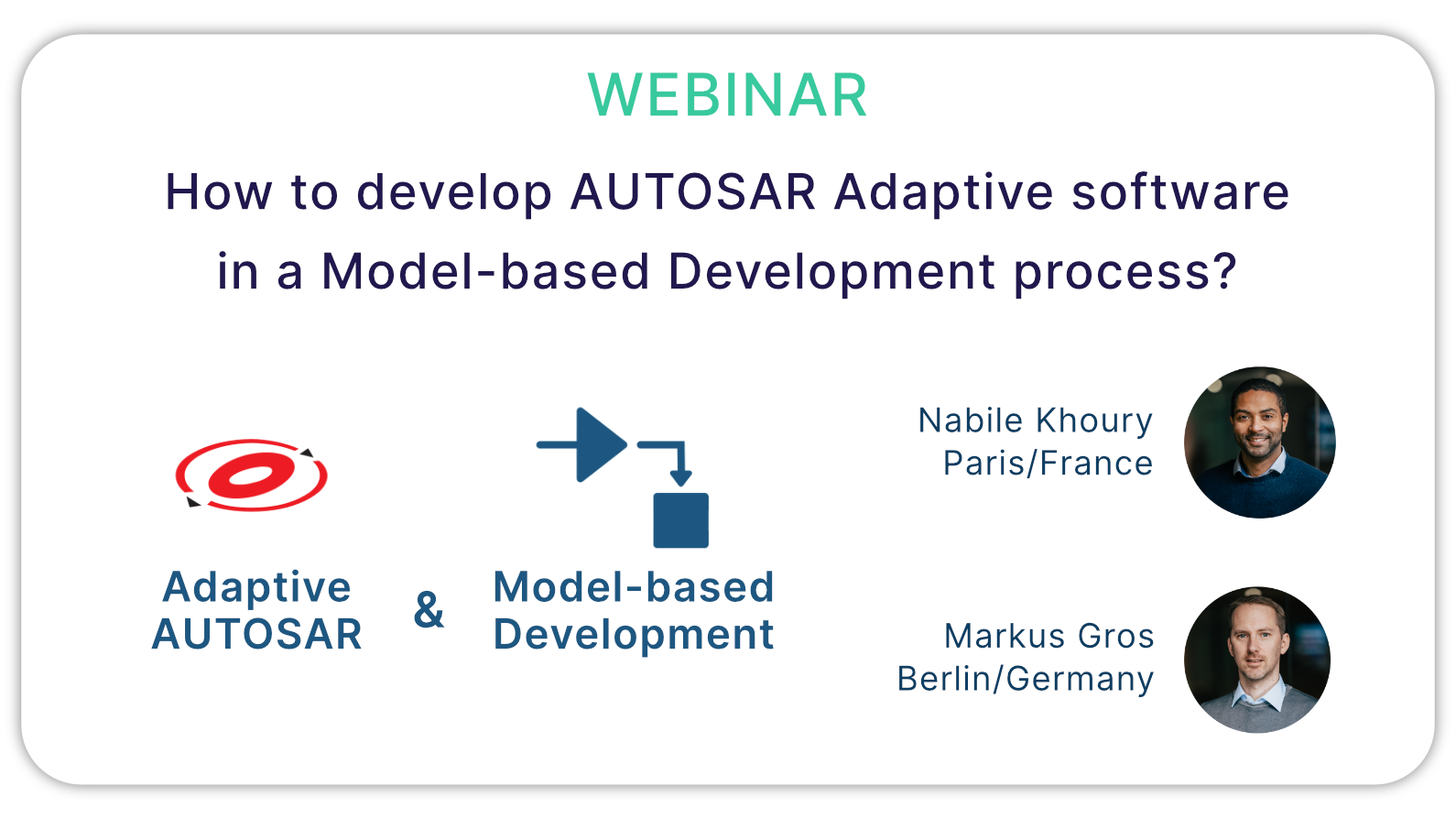 WEBINAR

How to develop AUTOSAR Adaptive software in a Model-based Development process?

Adaptive AUTOSAR

&

Model-based Development

Nabile Khoury
Paris/France

Markus Gros
Berlin/Germany